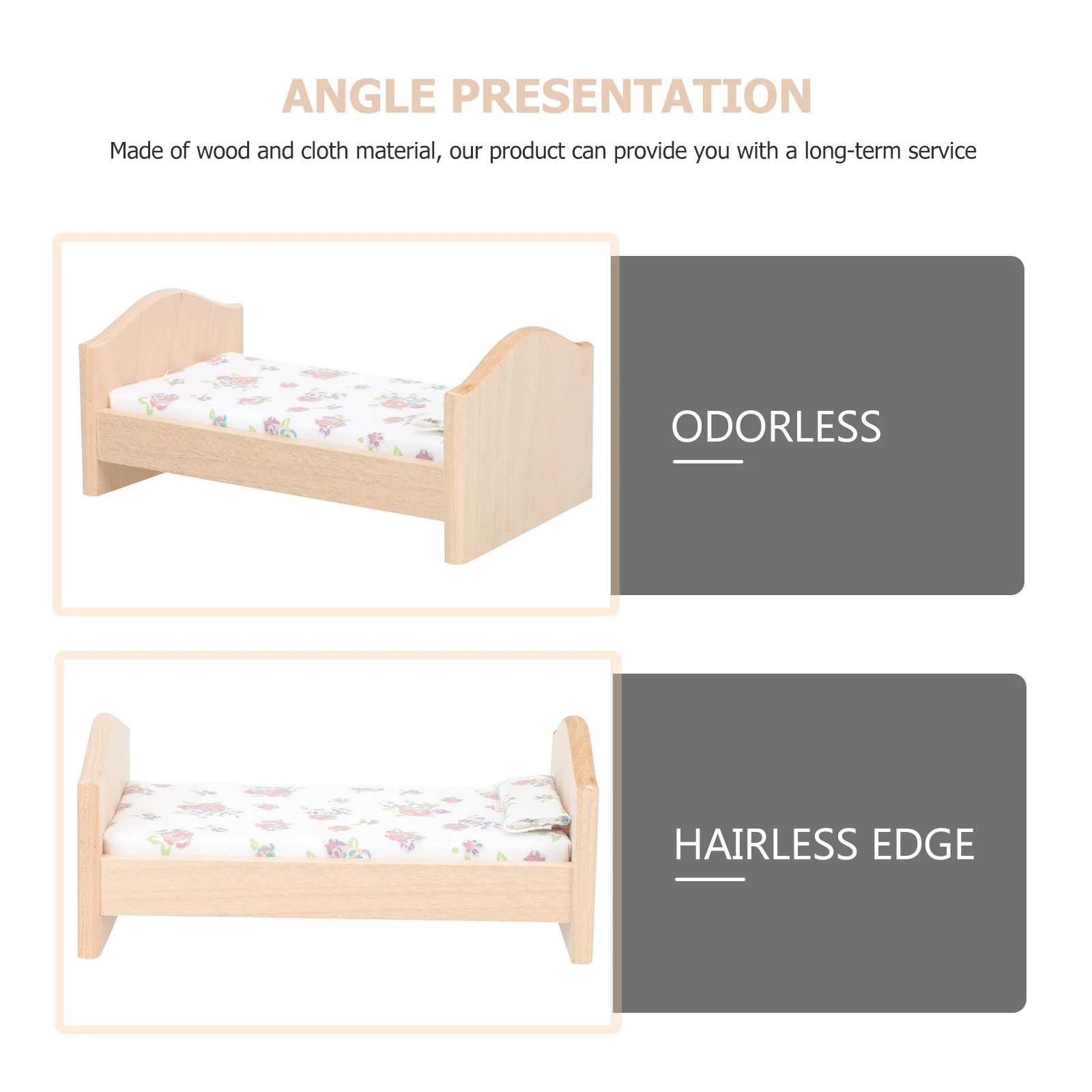 ANGLE PRESENTATION

Made of wood and cloth material, our product can provide you with a long-term service

ODORLESS

HAIRLESS EDGE